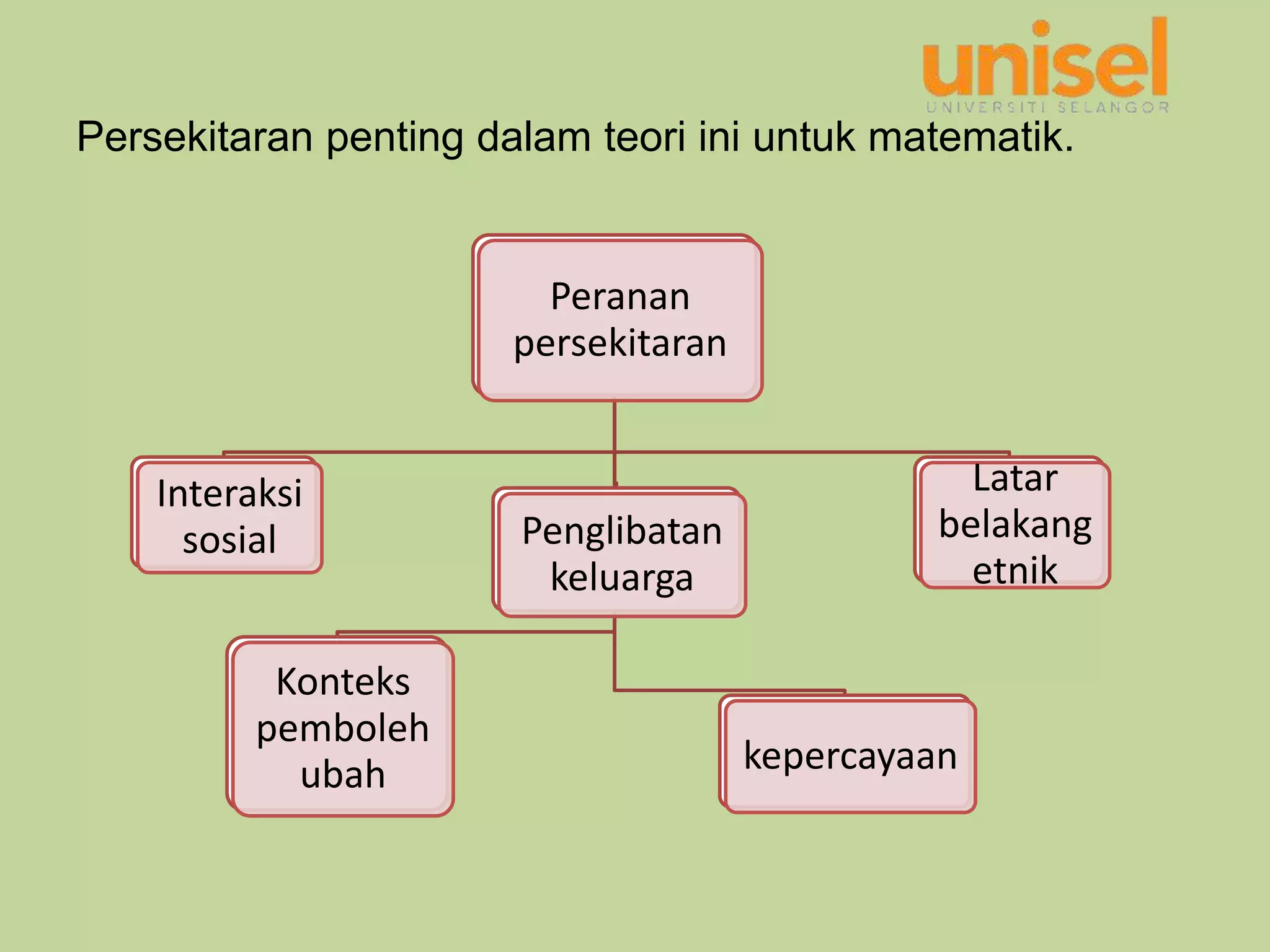 unisel
UNIVERSITI SELANGOR

Persekitaran penting dalam teori ini untuk matematik.

Peranan persekitaran

Interaksi sosial

Penglibatan keluarga

Latar belakang etnik

Konteks pemboleh ubah

kepercayaan